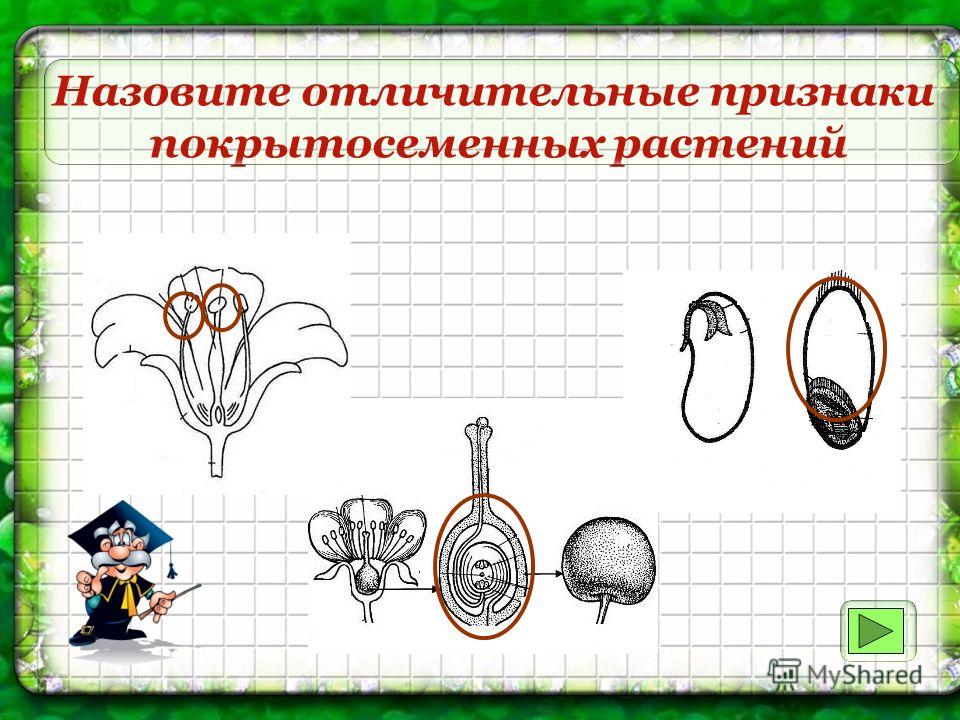 Назовите отличительные признаки покрытосеменных растений

MyShared